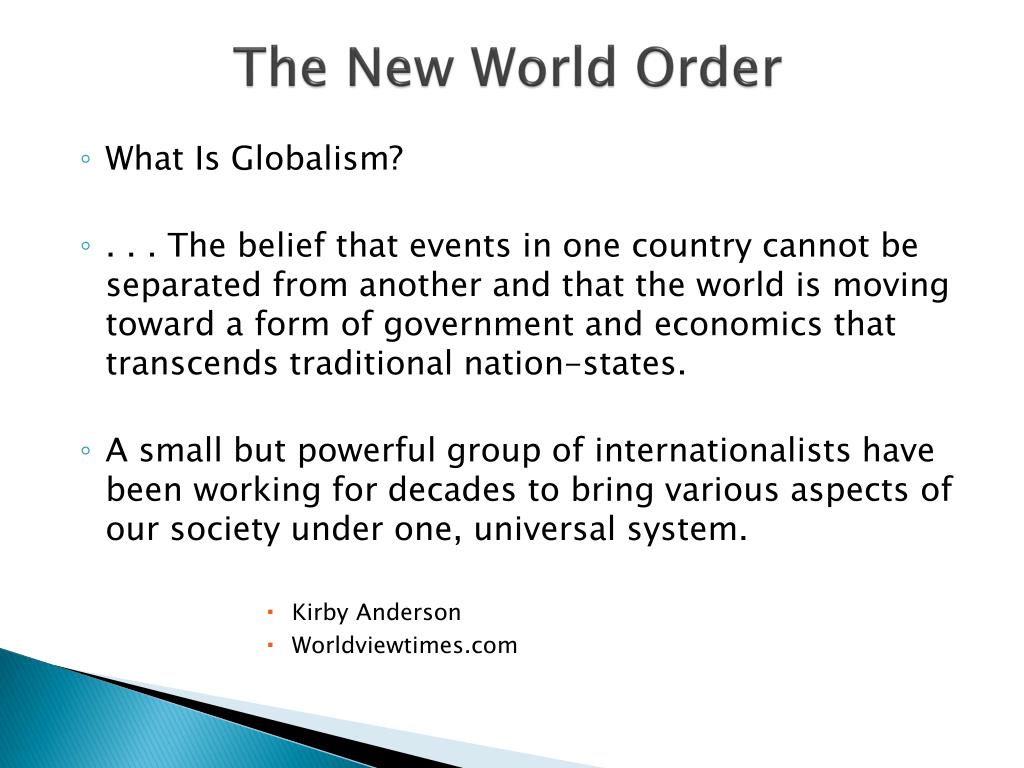 The New World Order

◦ What Is Globalism?

◦ . . . The belief that events in one country cannot be separated from another and that the world is moving toward a form of government and economics that transcends traditional nation-states.

◦ A small but powerful group of internationalists have been working for decades to bring various aspects of our society under one, universal system.

▪ Kirby Anderson
▪ Worldviewtimes.com